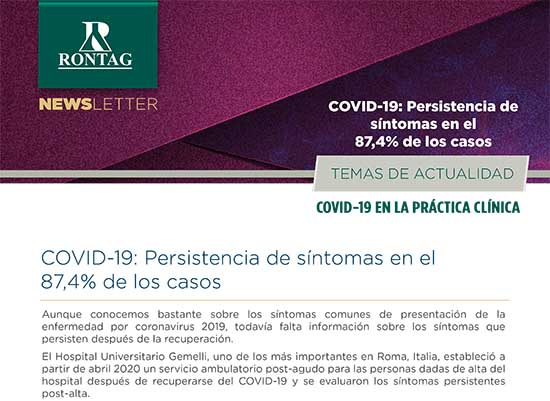 RONTAG

NEWSLETTER

COVID-19: Persistencia de síntomas en el 87,4% de los casos

TEMAS DE ACTUALIDAD

COVID-19 EN LA PRÁCTICA CLÍNICA

COVID-19: Persistencia de síntomas en el 87,4% de los casos

Aunque conocemos bastante sobre los síntomas comunes de presentación de la enfermedad por coronavirus 2019, todavía falta información sobre los síntomas que persisten después de la recuperación.

El Hospital Universitario Gemelli, uno de los más importantes en Roma, Italia, estableció a partir de abril 2020 un servicio ambulatorio post-agudo para las personas dadas de alta del hospital después de recuperarse del COVID-19 y se evaluaron los síntomas persistentes post-alta.